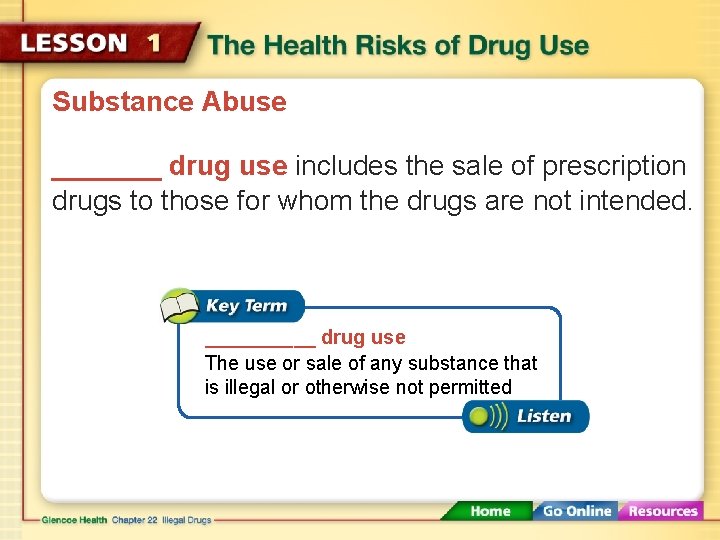 LESSON 1 The Health Risks of Drug Use

Substance Abuse

________ drug use includes the sale of prescription drugs to those for whom the drugs are not intended.

Key Term

__________ drug use
The use or sale of any substance that is illegal or otherwise not permitted

Listen

Glencoe Health Chapter 22 Illegal Drugs

Home Go Online Resources